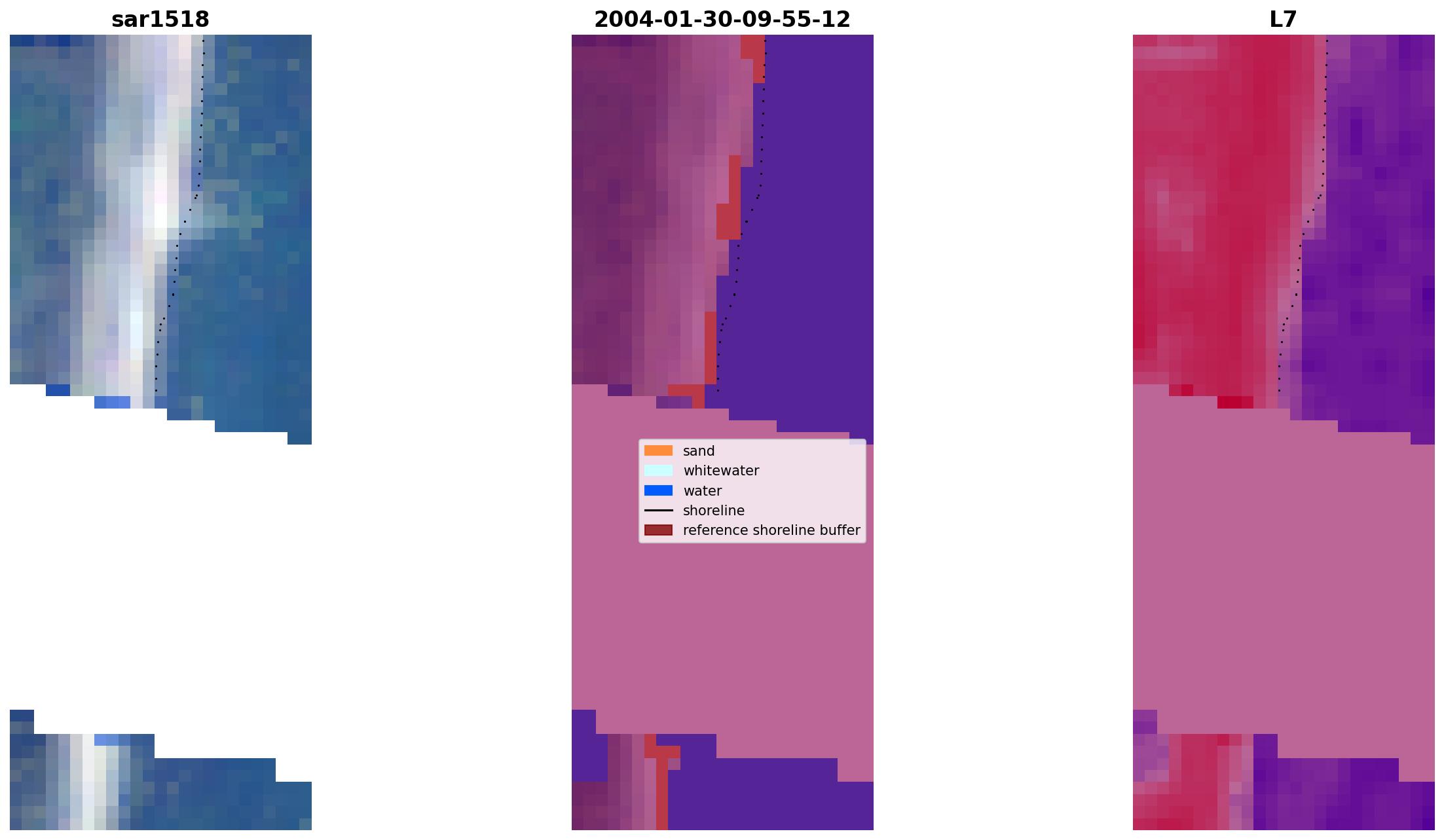 sar1518

2004-01-30-09-55-12

L7

sand
whitewater
water
shoreline
reference shoreline buffer